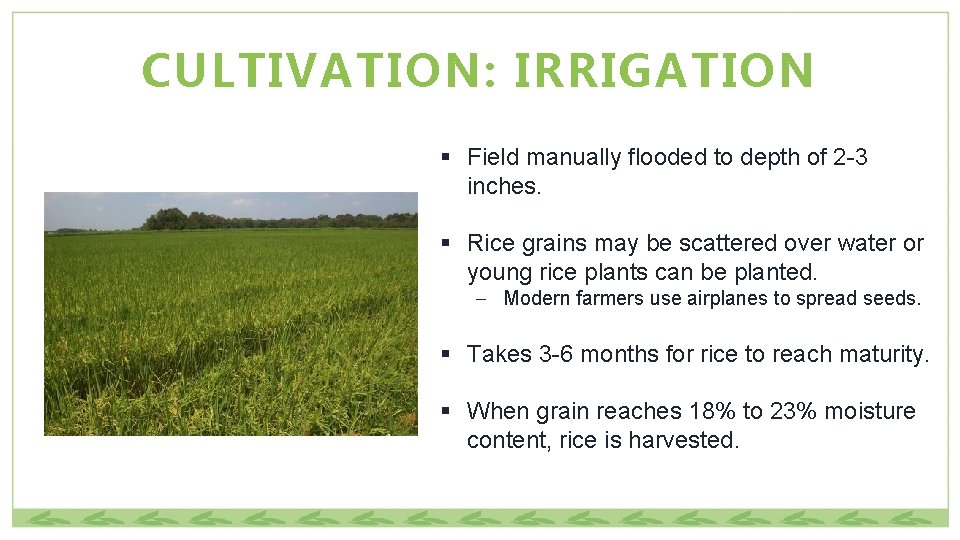 CULTIVATION: IRRIGATION

▪ Field manually flooded to depth of 2-3 inches.

▪ Rice grains may be scattered over water or young rice plants can be planted.
– Modern farmers use airplanes to spread seeds.

▪ Takes 3-6 months for rice to reach maturity.

▪ When grain reaches 18% to 23% moisture content, rice is harvested.